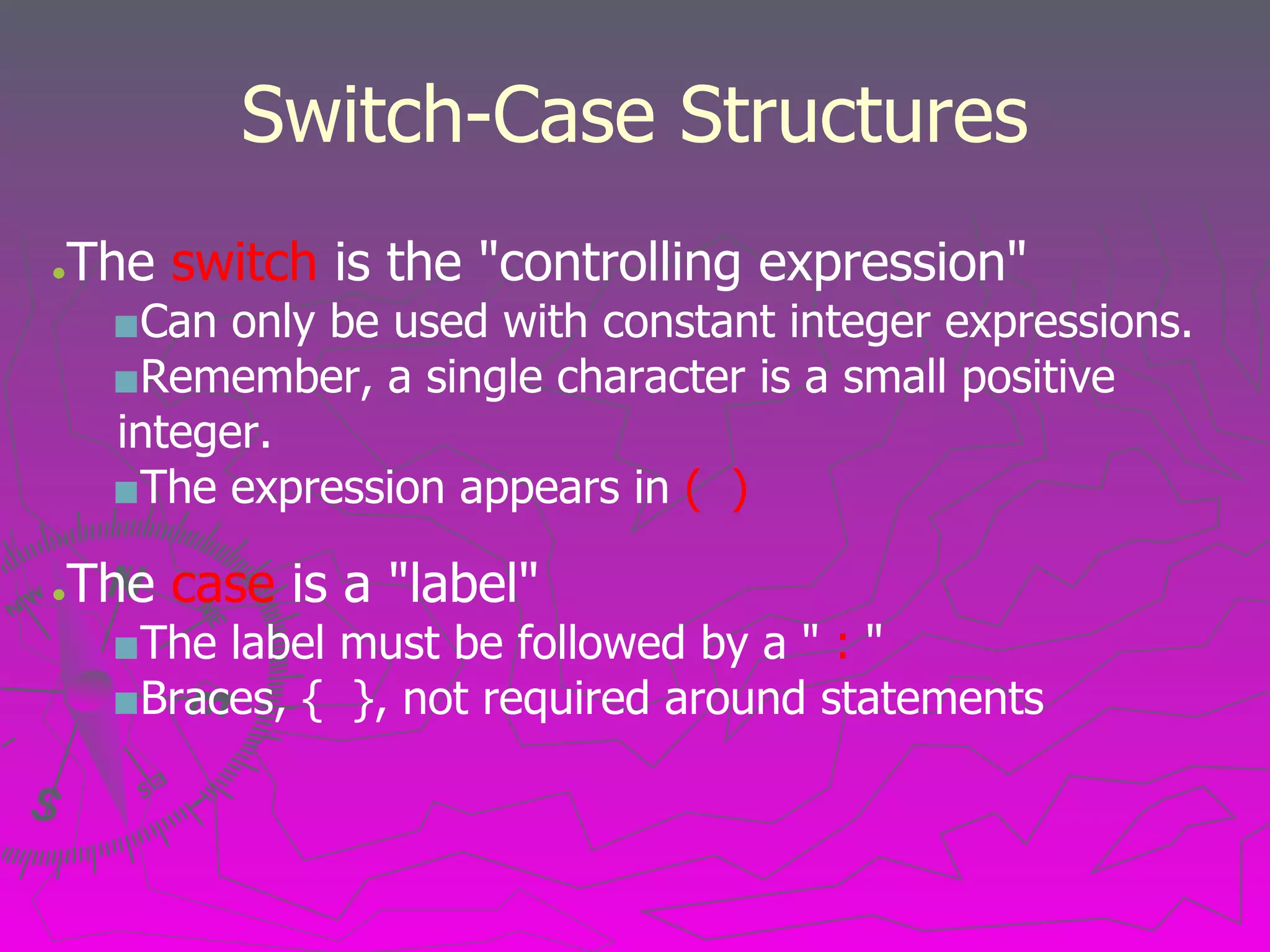 Switch-Case Structures

The switch is the "controlling expression"

Can only be used with constant integer expressions.

Remember, a single character is a small positive integer.

The expression appears in ( )

The case is a "label"

The label must be followed by a " : "

Braces, { }, not required around statements